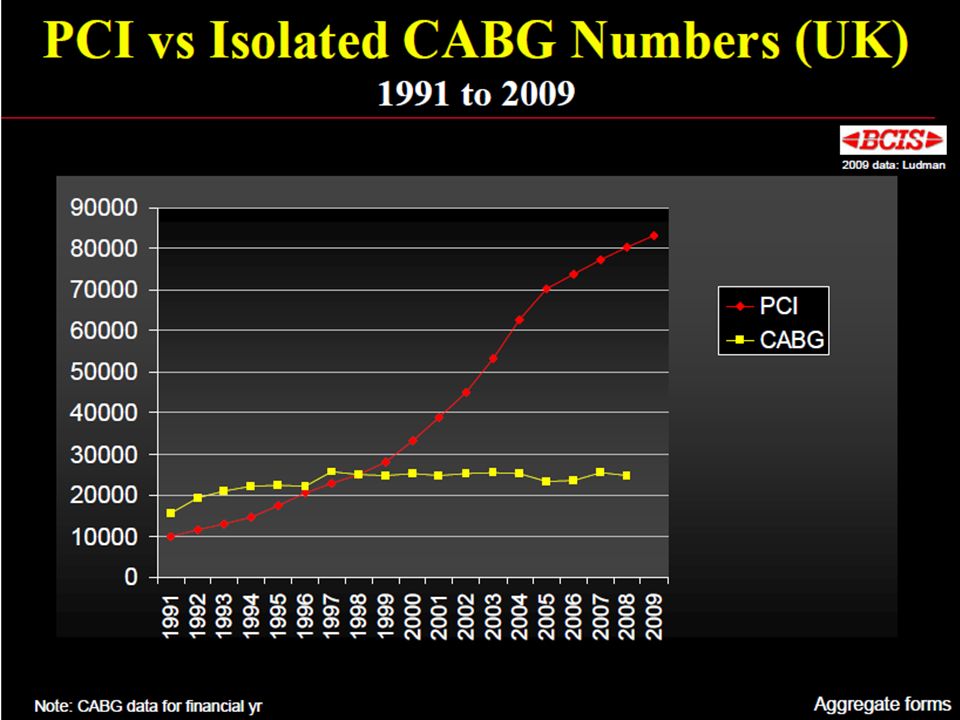 PCI vs Isolated CABG Numbers (UK)
1991 to 2009

BCIS
2009 data: Ludman

90000
80000
70000
60000
50000
40000
30000
20000
10000
0

1991 1992 1993 1994 1995 1996 1997 1998 1999 2000 2001 2002 2003 2004 2005 2006 2007 2008 2009

PCI
CABG

Note: CABG data for financial yr

Aggregate forms